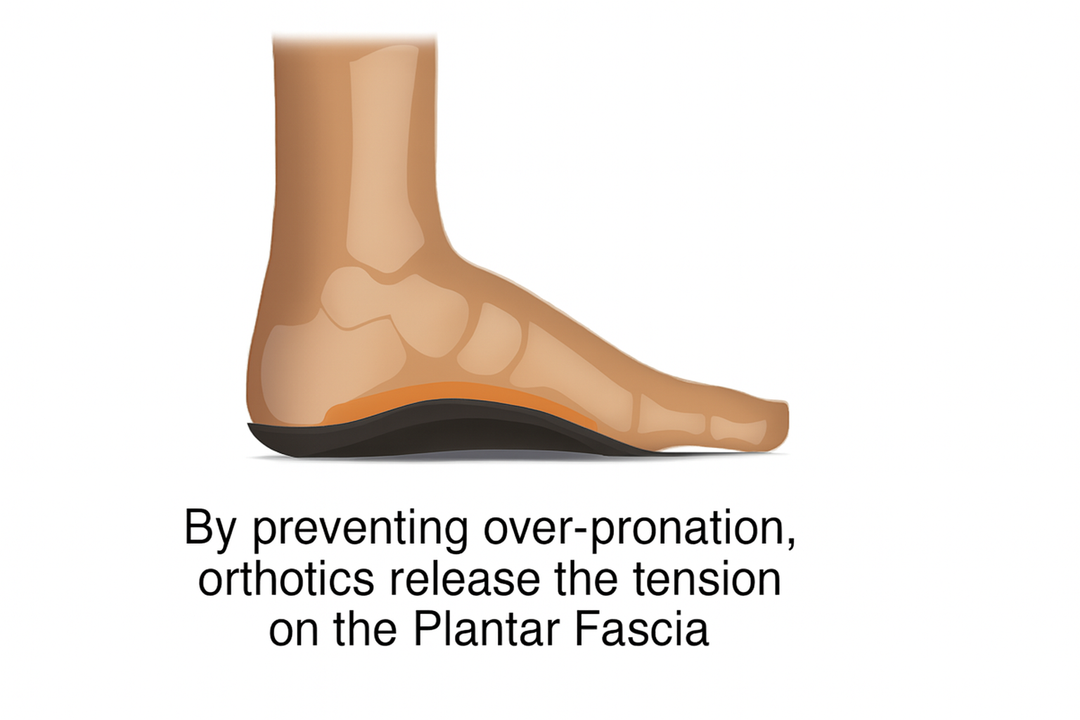 By preventing over-pronation, orthotics release the tension on the Plantar Fascia